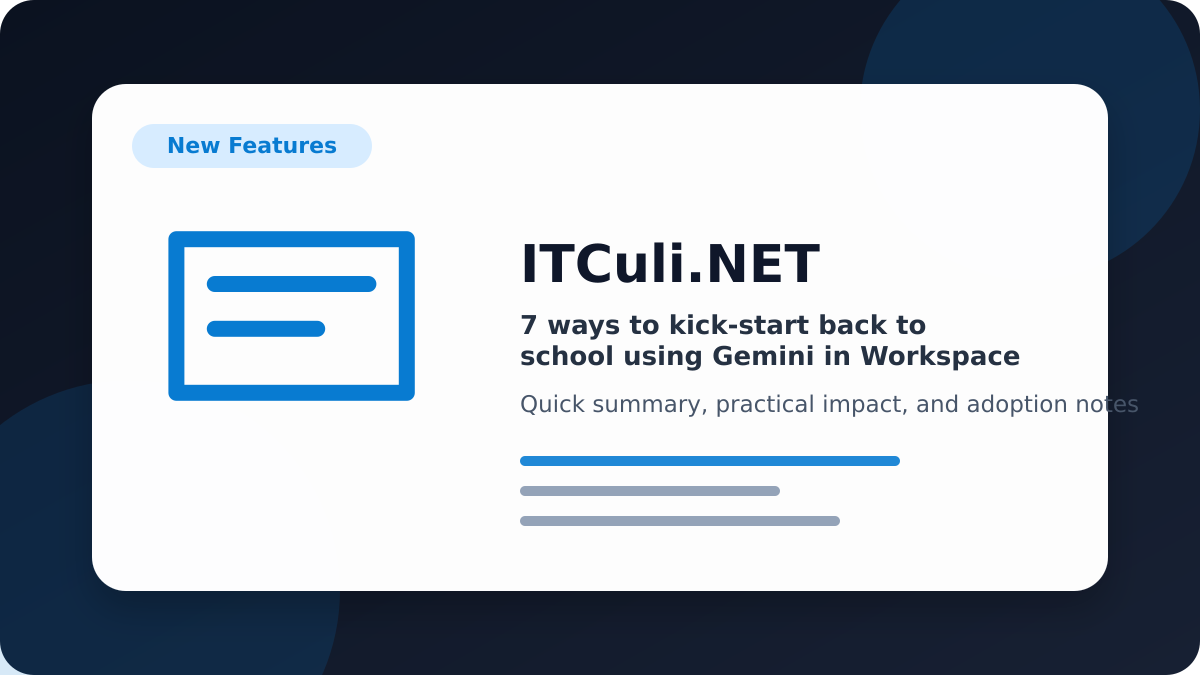 New Features

ITCuli.NET

7 ways to kick-start back to school using Gemini in Workspace

Quick summary, practical impact, and adoption notes